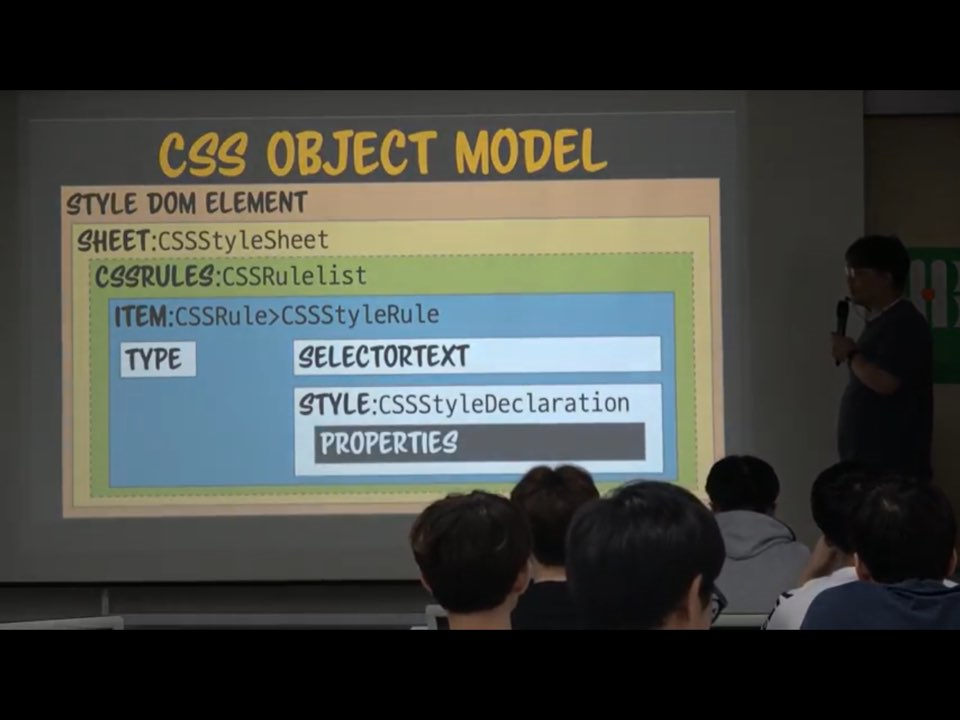 CSS OBJECT MODEL

STYLE DOM ELEMENT

SHEET:CSSStyleSheet

CSSRULES:CSSRulelist

ITEM:CSSRule>CSSStyleRule

TYPE

SELECTORTEXT

STYLE:CSSStyleDeclaration

PROPERTIES